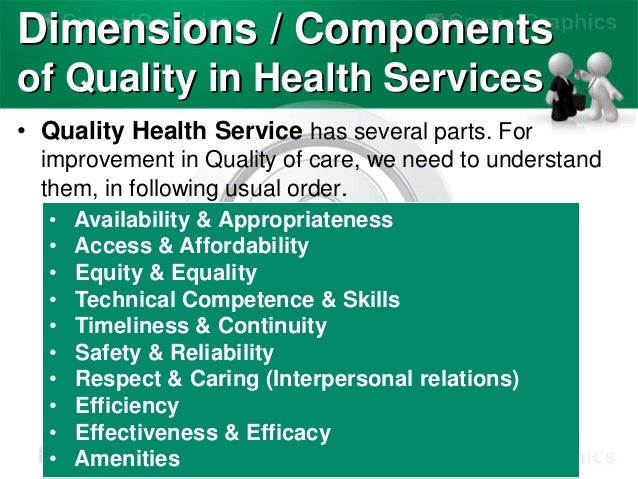 Dimensions / Components of Quality in Health Services

• Quality Health Service has several parts. For improvement in Quality of care, we need to understand them, in following usual order.

• Availability & Appropriateness
• Access & Affordability
• Equity & Equality
• Technical Competence & Skills
• Timeliness & Continuity
• Safety & Reliability
• Respect & Caring (Interpersonal relations)
• Efficiency
• Effectiveness & Efficacy
• Amenities